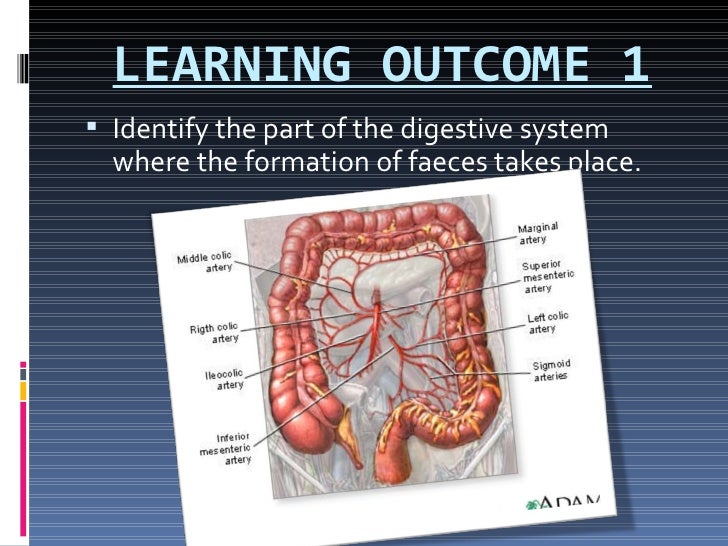 LEARNING OUTCOME 1

▪ Identify the part of the digestive system where the formation of faeces takes place.

Middle colic artery

Rigth colic artery

Ileocolic artery

Inferior mesenteric artery

Marginal artery

Superior mesenteric artery

Left colic artery

Sigmoid arteries

ADAM